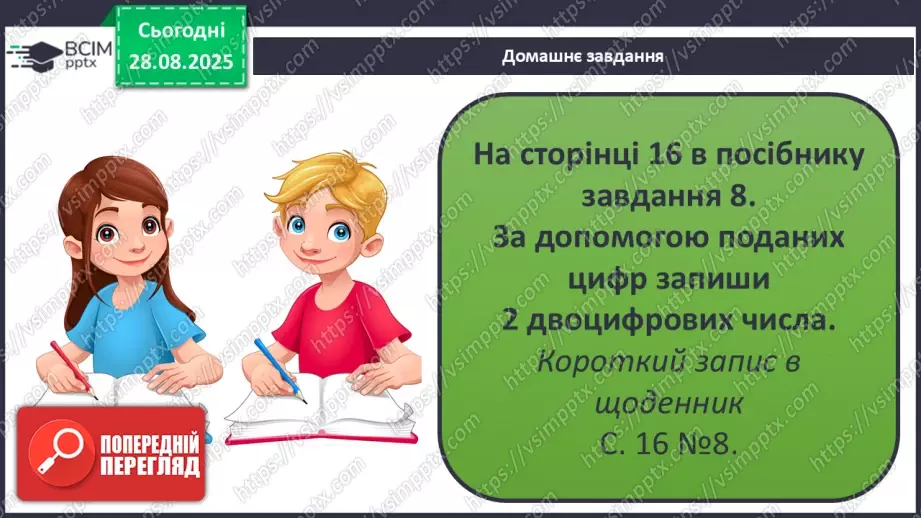 ВСІМ pptx

Сьогодні 28.08.2025

Домашнє завдання

На сторінці 16 в посібнику завдання 8. За допомогою поданих цифр запиши 2 двоцифрових числа.

Короткий запис в щоденник

С. 16 №8.

ПОПЕРЕДНІЙ ПЕРЕГЛЯД

https://vsimpptx.com